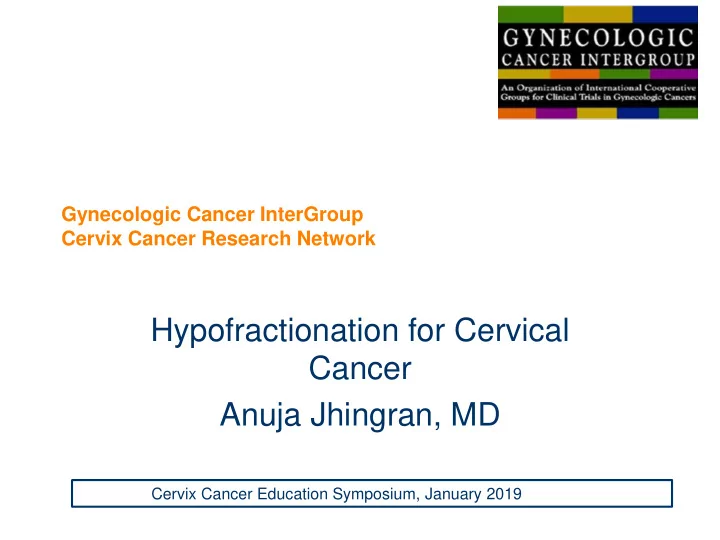 GYNECOLOGIC
CANCER INTERGROUP
An Organization of International Cooperative Groups for Clinical Trials in Gynecologic Cancers

Gynecologic Cancer InterGroup
Cervix Cancer Research Network

Hypofractionation for Cervical Cancer

Anuja Jhingran, MD

Cervix Cancer Education Symposium, January 2019